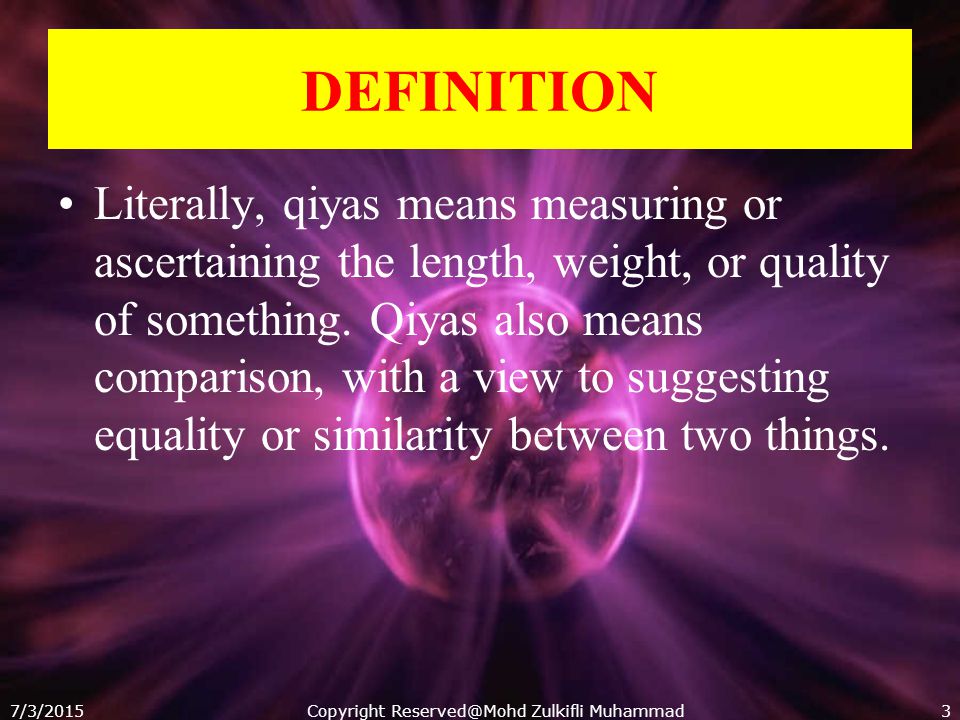 DEFINITION

• Literally, qiyas means measuring or ascertaining the length, weight, or quality of something. Qiyas also means comparison, with a view to suggesting equality or similarity between two things.

7/3/2015 Copyright Reserved@Mohd Zulkifli Muhammad 3